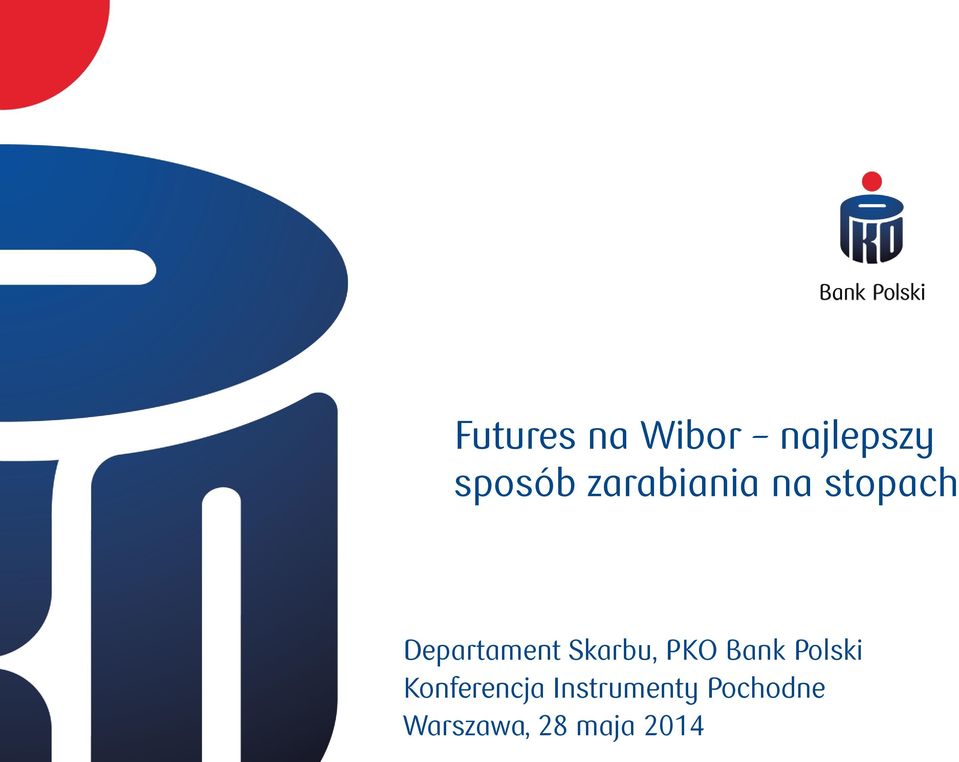 PKO
Bank Polski

Futures na Wibor – najlepszy sposób zarabiania na stopach

Departament Skarbu, PKO Bank Polski
Konferencja Instrumenty Pochodne
Warszawa, 28 maja 2014